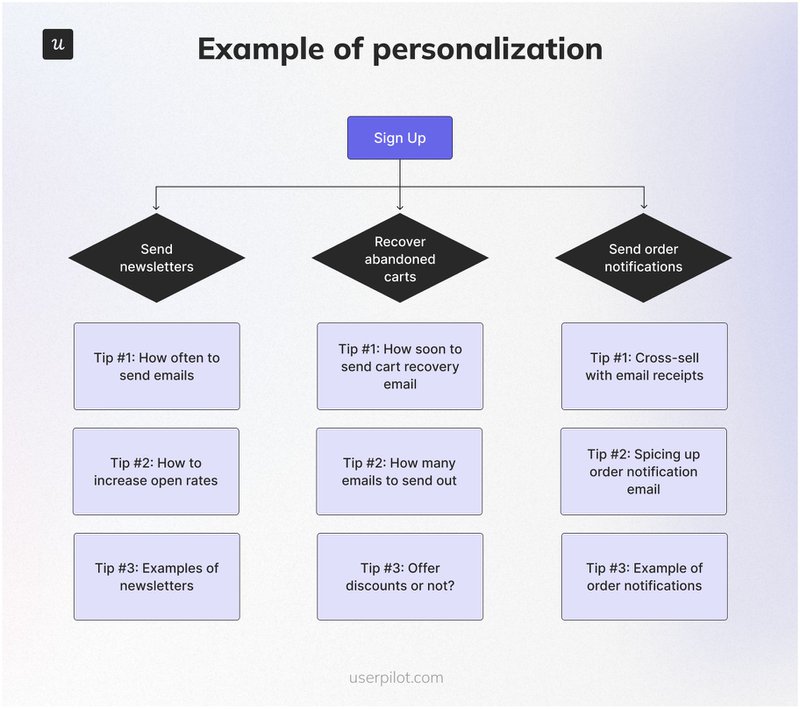 u

Example of personalization

Sign Up

Send newsletters

Tip #1: How often to send emails

Tip #2: How to increase open rates

Tip #3: Examples of newsletters

Recover abandoned carts

Tip #1: How soon to send cart recovery email

Tip #2: How many emails to send out

Tip #3: Offer discounts or not?

Send order notifications

Tip #1: Cross-sell with email receipts

Tip #2: Spicing up order notification email

Tip #3: Example of order notifications

userpilot.com